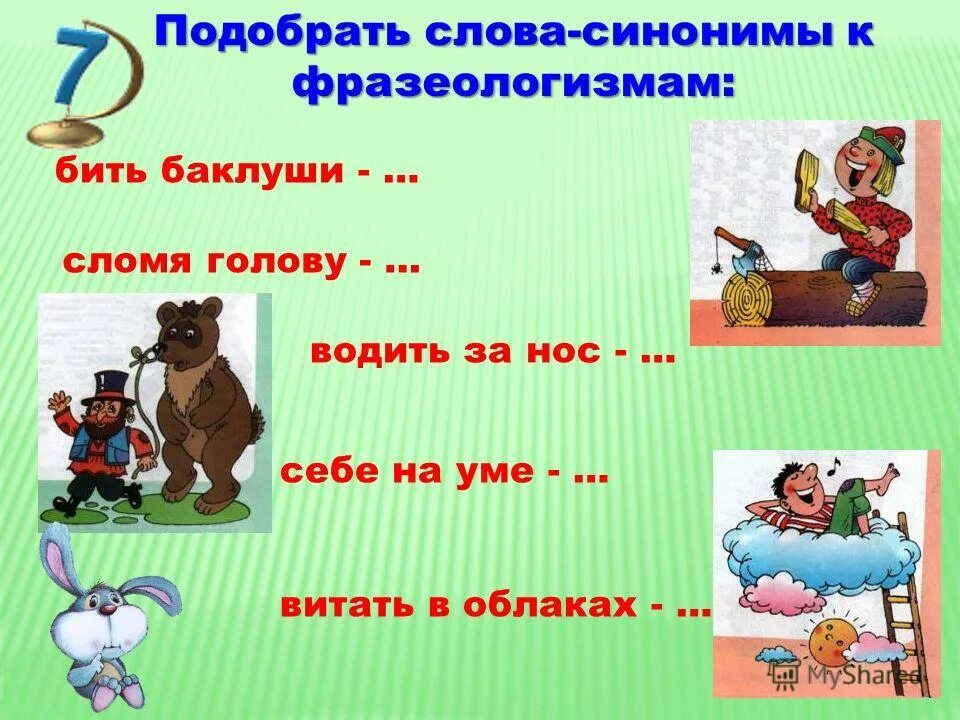 7

Подобрать слова-синонимы к фразеологизмам:

бить баклуши - …

сломя голову - …

водить за нос - …

себе на уме - …

витать в облаках - …

MyShared